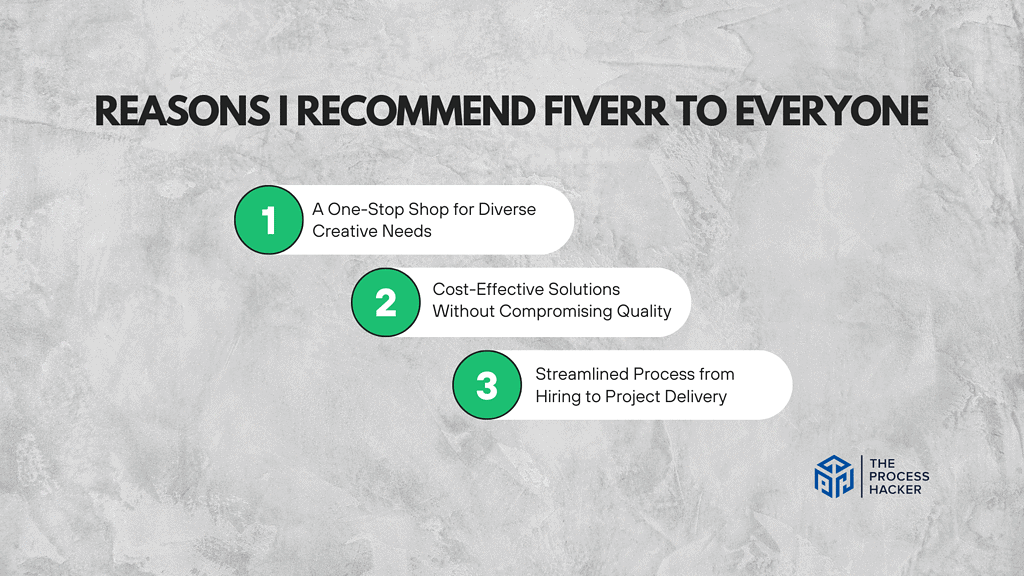 REASONS I RECOMMEND FIVERR TO EVERYONE

1 A One-Stop Shop for Diverse Creative Needs

2 Cost-Effective Solutions Without Compromising Quality

3 Streamlined Process from Hiring to Project Delivery

THE PROCESS HACKER